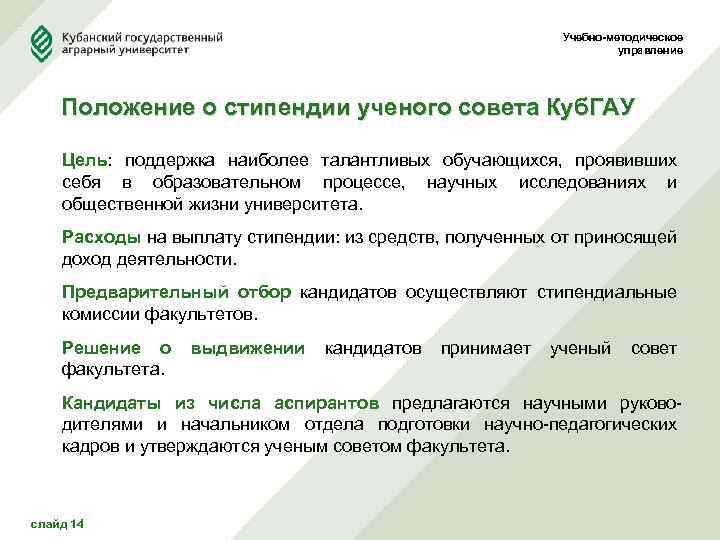 Кубанский государственный аграрный университет

Учебно-методическое управление

Положение о стипендии ученого совета КубГАУ

Цель: поддержка наиболее талантливых обучающихся, проявивших себя в образовательном процессе, научных исследованиях и общественной жизни университета.

Расходы на выплату стипендии: из средств, полученных от приносящей доход деятельности.

Предварительный отбор кандидатов осуществляют стипендиальные комиссии факультетов.

Решение о выдвижении кандидатов принимает ученый совет факультета.

Кандидаты из числа аспирантов предлагаются научными руководителями и начальником отдела подготовки научно-педагогических кадров и утверждаются ученым советом факультета.

слайд 14